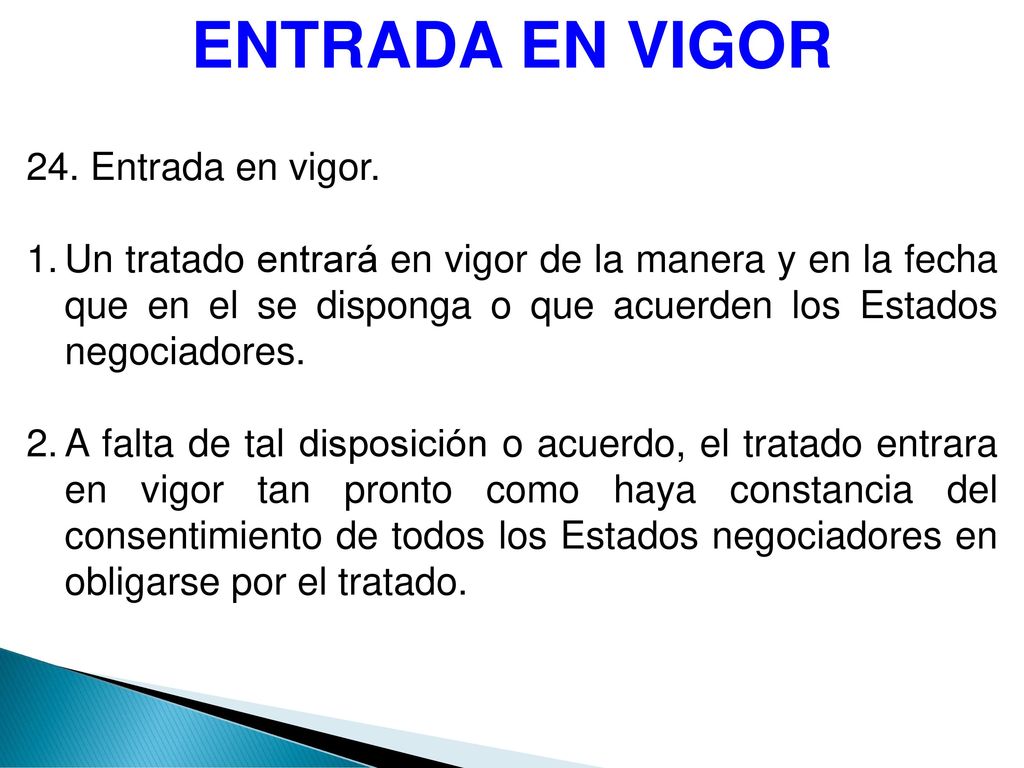 ENTRADA EN VIGOR

24. Entrada en vigor.

1. Un tratado entrará en vigor de la manera y en la fecha que en el se disponga o que acuerden los Estados negociadores.

2. A falta de tal disposición o acuerdo, el tratado entrara en vigor tan pronto como haya constancia del consentimiento de todos los Estados negociadores en obligarse por el tratado.